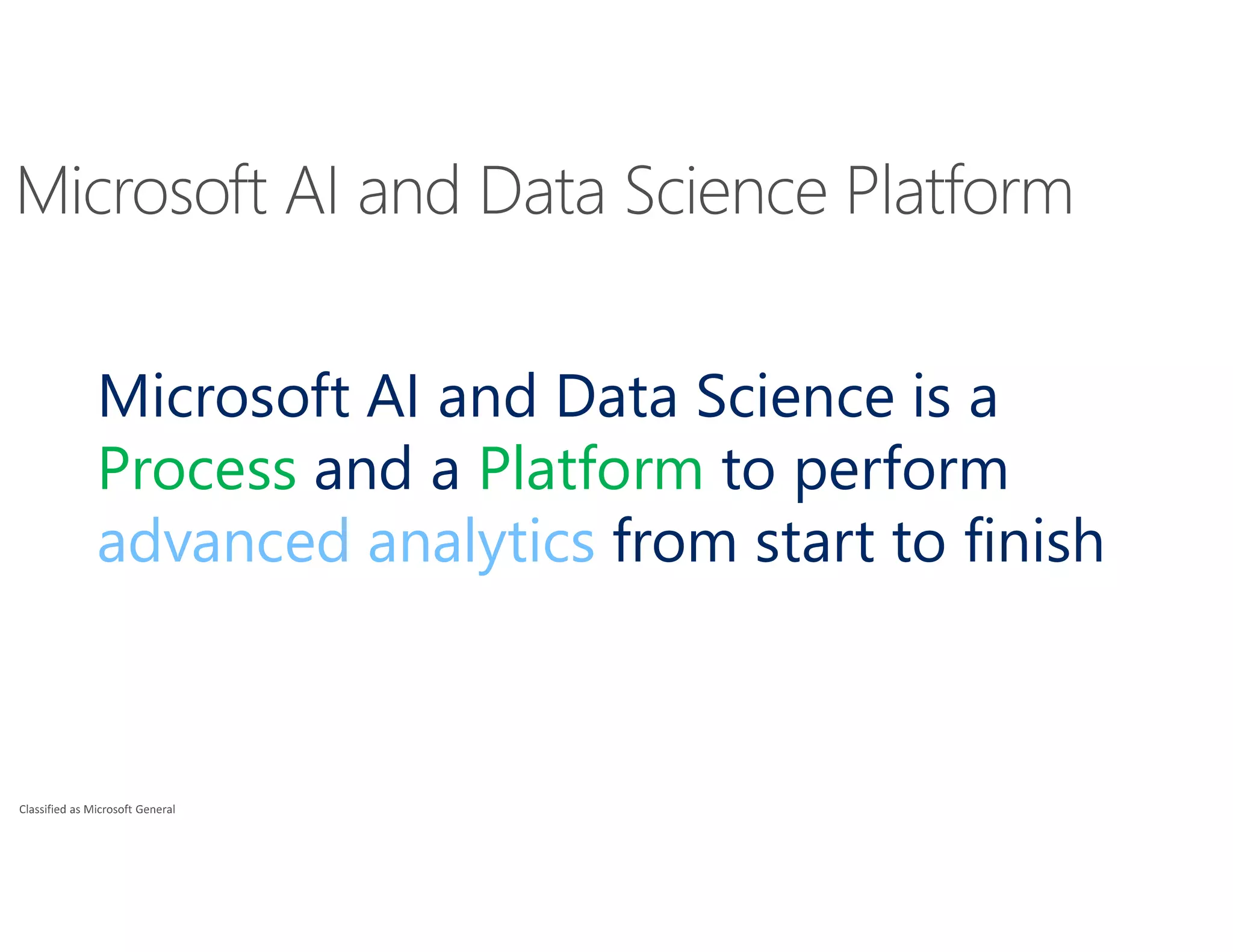 Microsoft AI and Data Science Platform

Microsoft AI and Data Science is a Process and a Platform to perform advanced analytics from start to finish

Classified as Microsoft General